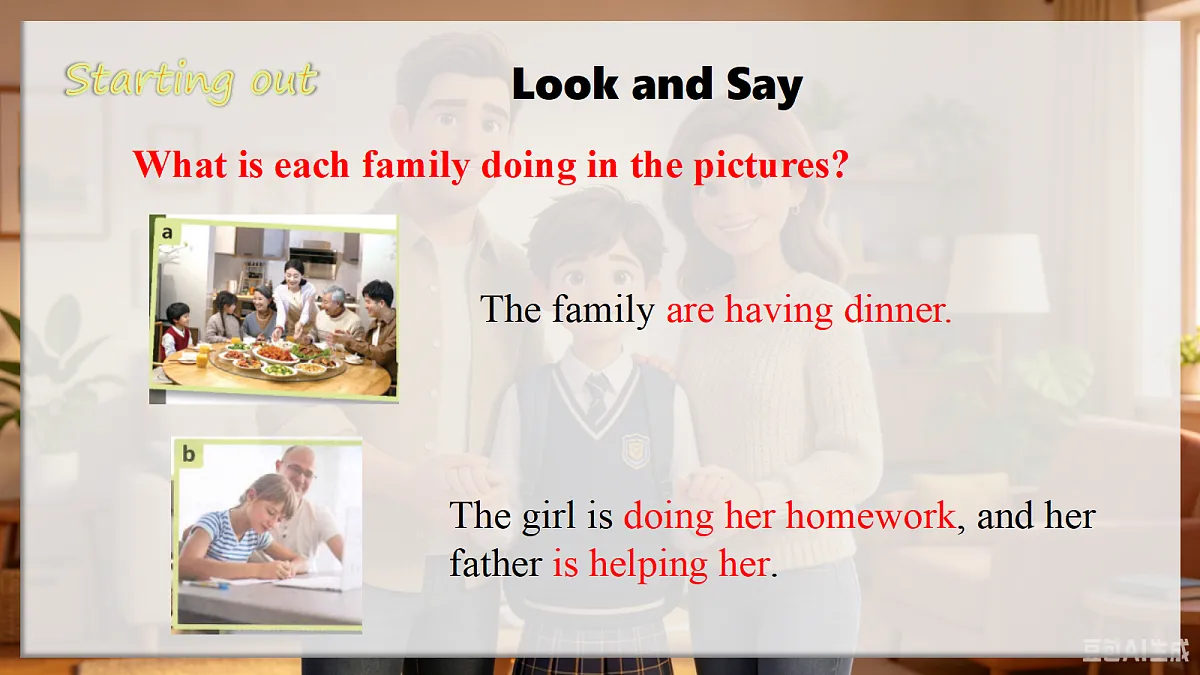 Starting out

Look and Say

What is each family doing in the pictures?

a

The family are having dinner.

b

The girl is doing her homework, and her father is helping her.

豆包AI生成